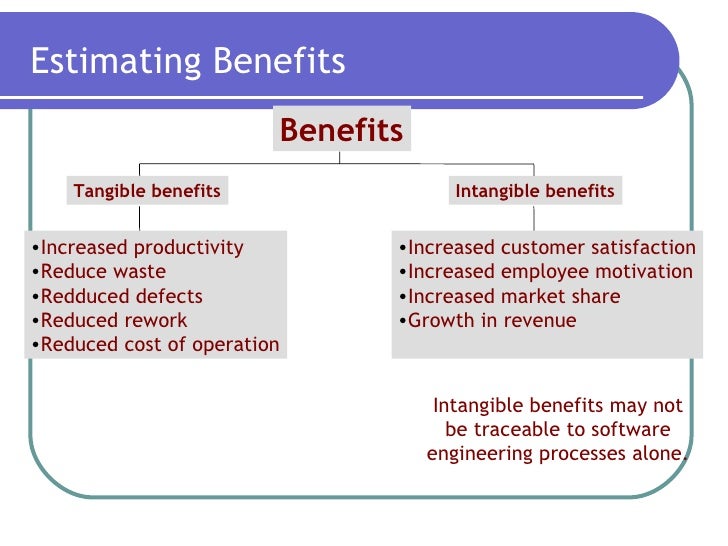 Estimating Benefits

Benefits

Tangible benefits

•Increased productivity
•Reduce waste
•Redduced defects
•Reduced rework
•Reduced cost of operation

Intangible benefits

•Increased customer satisfaction
•Increased employee motivation
•Increased market share
•Growth in revenue

Intangible benefits may not be traceable to software engineering processes alone.